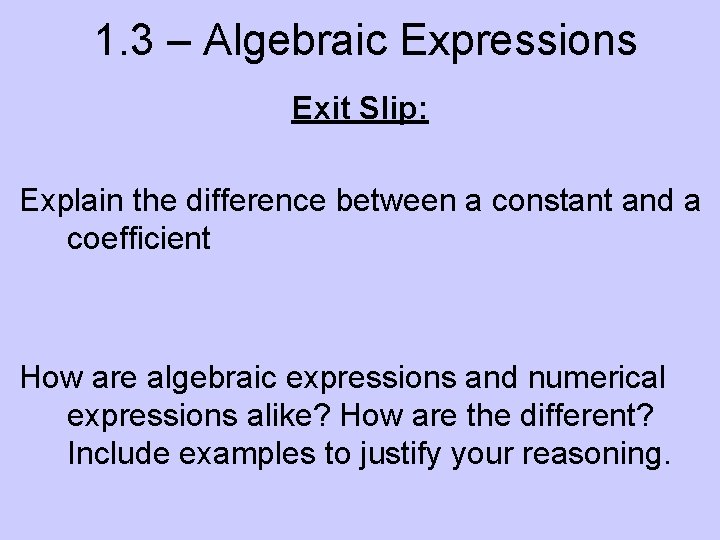 1.3 – Algebraic Expressions

Exit Slip:

Explain the difference between a constant and a coefficient

How are algebraic expressions and numerical expressions alike? How are the different? Include examples to justify your reasoning.